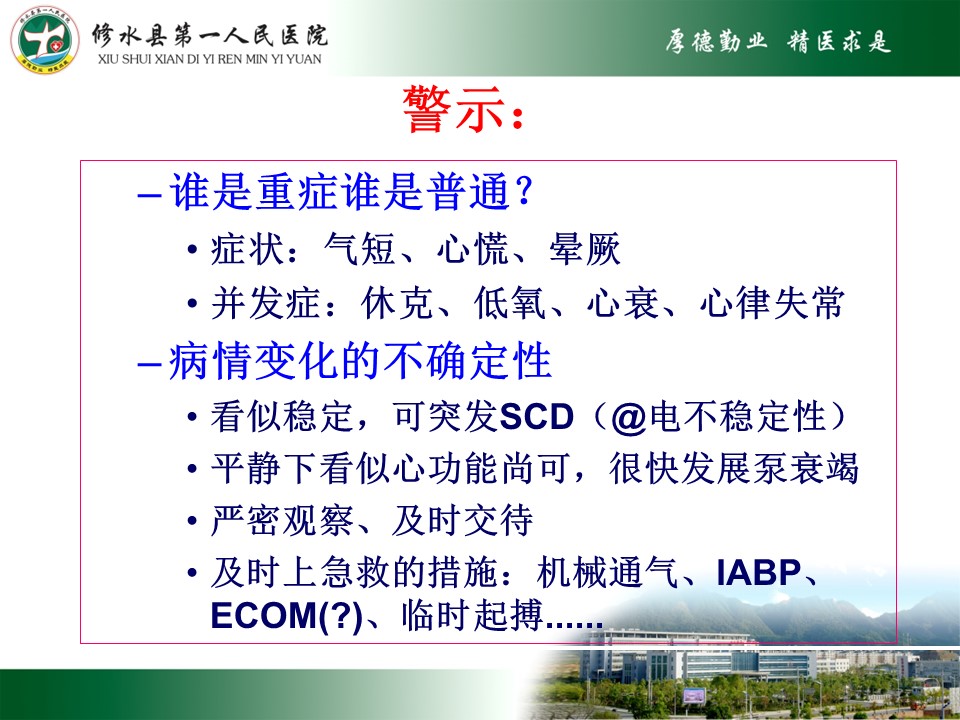 修水县第一人民医院
XIU SHUI XIAN DI YI REN MIN YI YUAN

厚德勤业 精医求是

警示：

– 谁是重症谁是普通？
• 症状：气短、心慌、晕厥
• 并发症：休克、低氧、心衰、心律失常

– 病情变化的不确定性
• 看似稳定，可突发SCD（@电不稳定性）
• 平静下看似心功能尚可，很快发展泵衰竭
• 严密观察、及时交待
• 及时上急救的措施：机械通气、IABP、ECOM(?)、临时起搏......